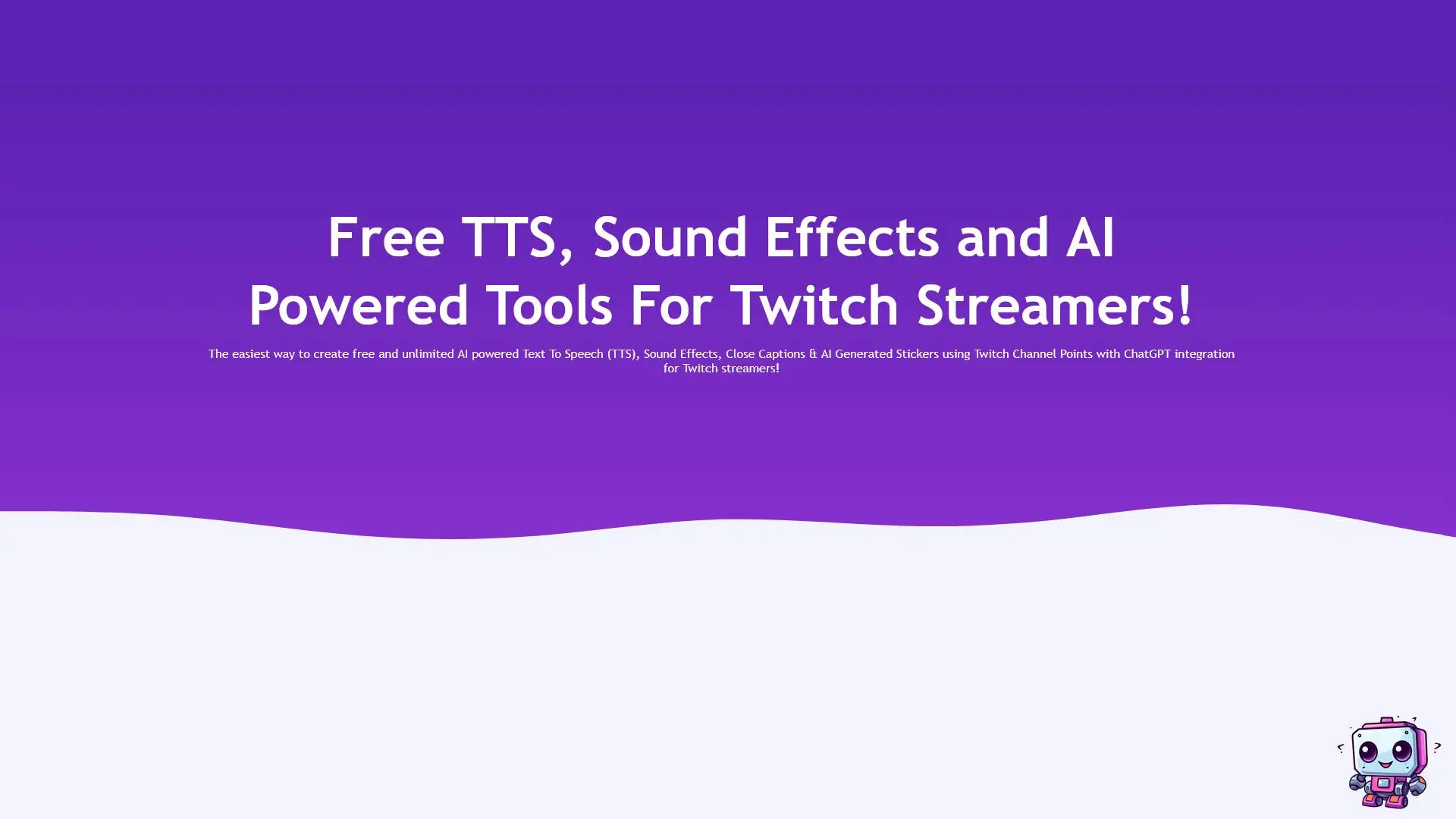 Free TTS, Sound Effects and AI Powered Tools For Twitch Streamers!

The easiest way to create free and unlimited AI powered Text To Speech (TTS), Sound Effects, Close Captions & AI Generated Stickers using Twitch Channel Points with ChatGPT integration for Twitch streamers!